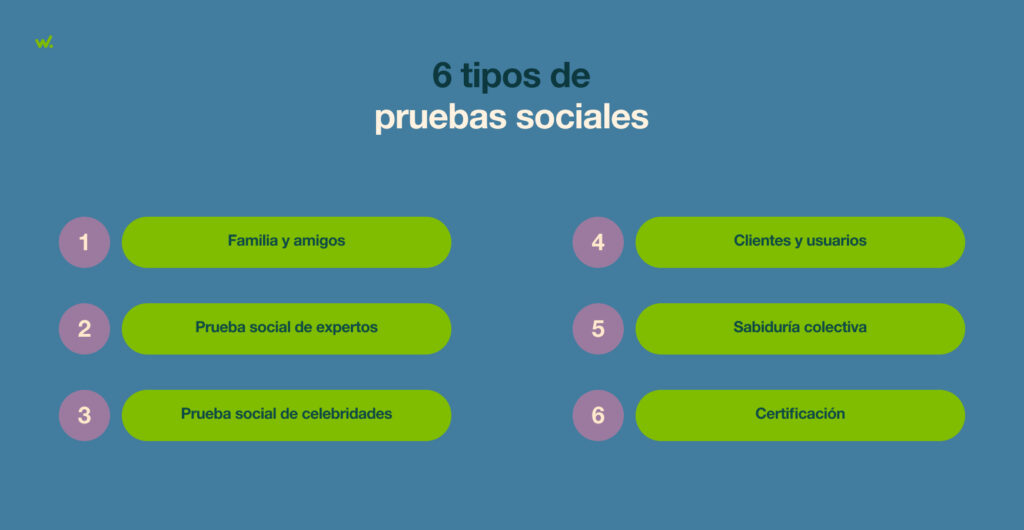 w.

6 tipos de
pruebas sociales

1 Familia y amigos

2 Prueba social de expertos

3 Prueba social de celebridades

4 Clientes y usuarios

5 Sabiduría colectiva

6 Certificación